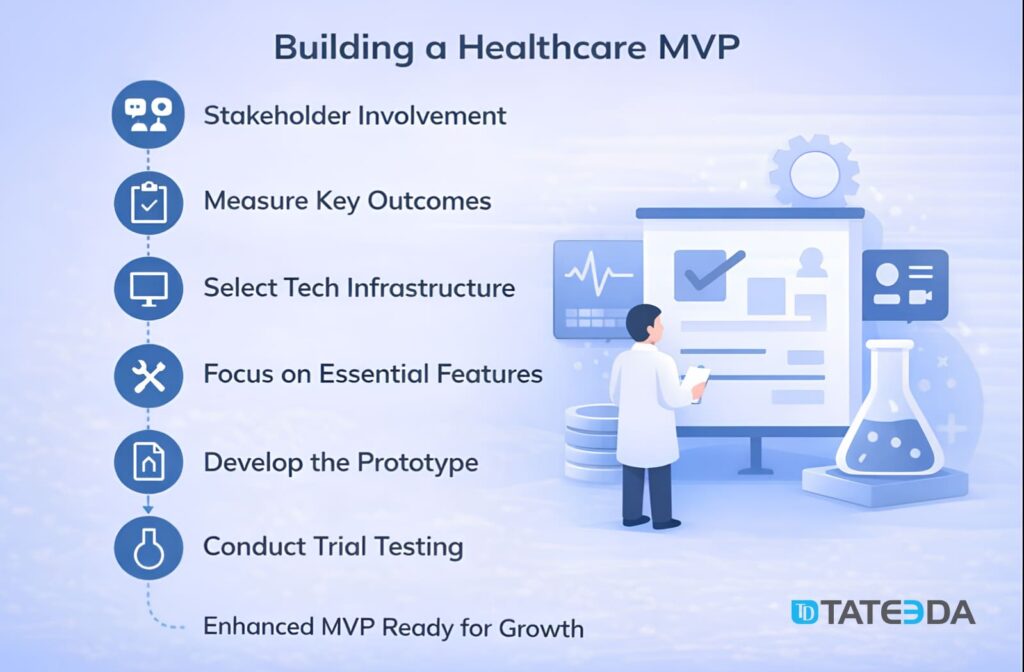 Building a Healthcare MVP

Stakeholder Involvement

Measure Key Outcomes

Select Tech Infrastructure

Focus on Essential Features

Develop the Prototype

Conduct Trial Testing

Enhanced MVP Ready for Growth

TD TATEEDA